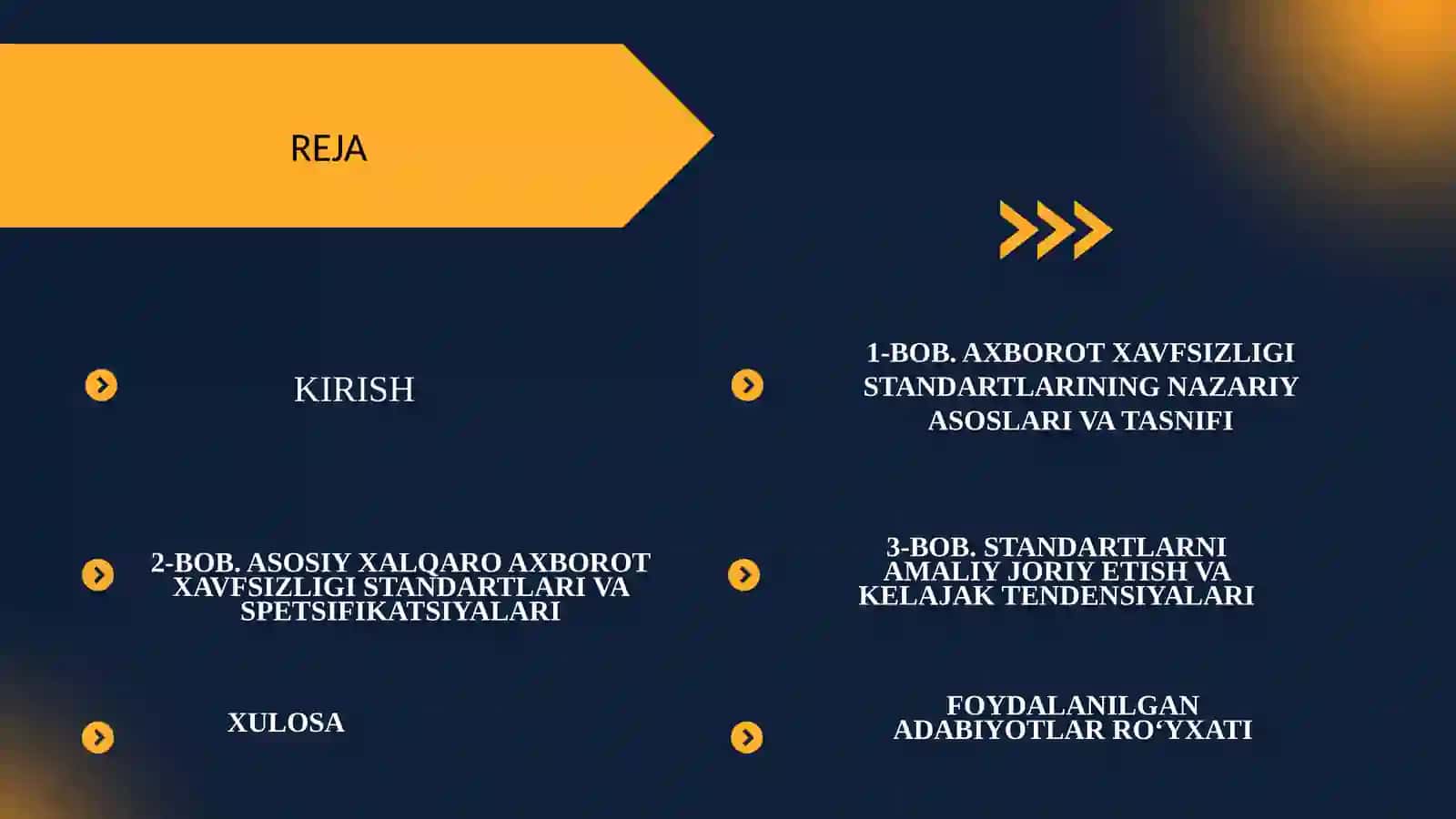 REJA

KIRISH

1-BOB. AXBOROT XAVFSIZLIGI STANDARTLARINING NAZARIY ASOSLARI VA TASNIFI

2-BOB. ASOSIY XALQARO AXBOROT XAVFSIZLIGI STANDARTLARI VA SPETSIFIKATSIYALARI

3-BOB. STANDARTLARNI AMALIY JORIY ETISH VA KELAJAK TENDENSIYALARI

XULOSA

FOYDALANILGAN ADABIYOTLAR RO‘YXATI